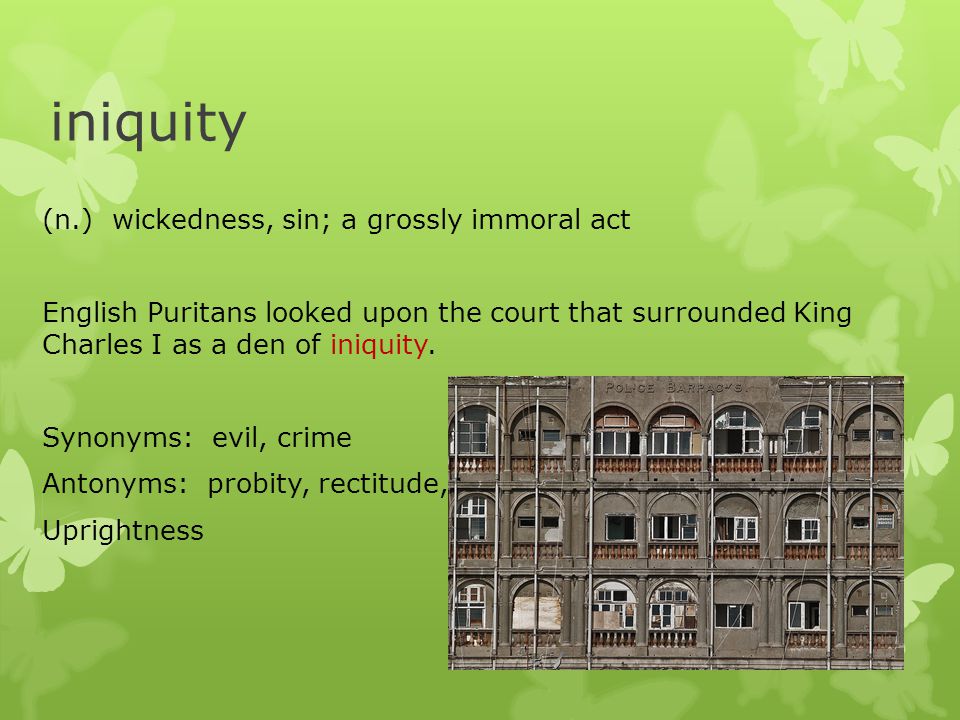 iniquity

(n.) wickedness, sin; a grossly immoral act

English Puritans looked upon the court that surrounded King Charles I as a den of iniquity.

Synonyms: evil, crime

Antonyms: probity, rectitude,

Uprightness

POLICE BARRACKS.